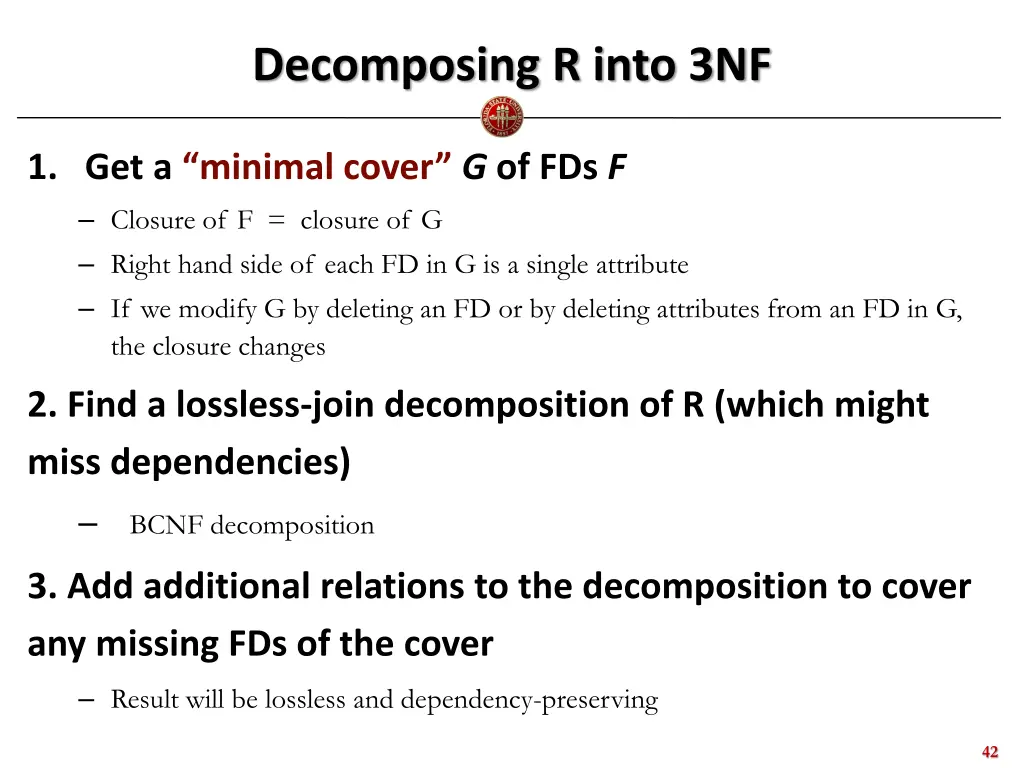 Decomposing R into 3NF

1. Get a “minimal cover” G of FDs F

– Closure of F = closure of G
– Right hand side of each FD in G is a single attribute
– If we modify G by deleting an FD or by deleting attributes from an FD in G, the closure changes

2. Find a lossless-join decomposition of R (which might miss dependencies)

– BCNF decomposition

3. Add additional relations to the decomposition to cover any missing FDs of the cover

– Result will be lossless and dependency-preserving

42